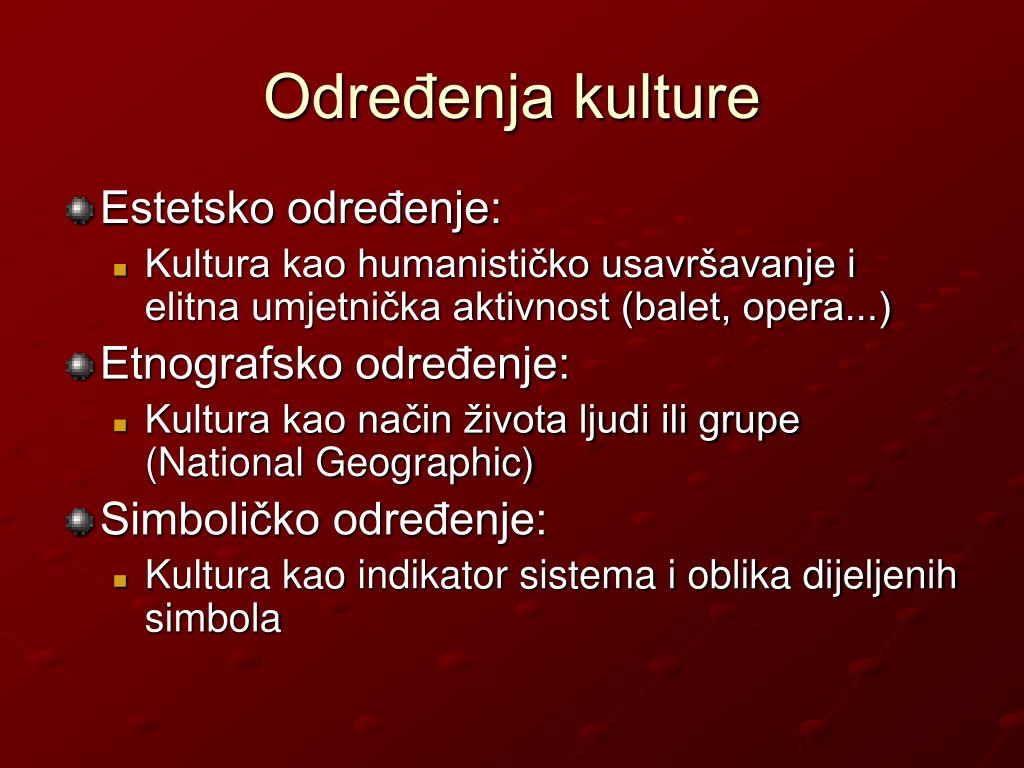 Određenja kulture

Estetsko određenje:

Kultura kao humanističko usavršavanje i elitna umjetnička aktivnost (balet, opera...)

Etnografsko određenje:

Kultura kao način života ljudi ili grupe (National Geographic)

Simboličko određenje:

Kultura kao indikator sistema i oblika dijeljenih simbola